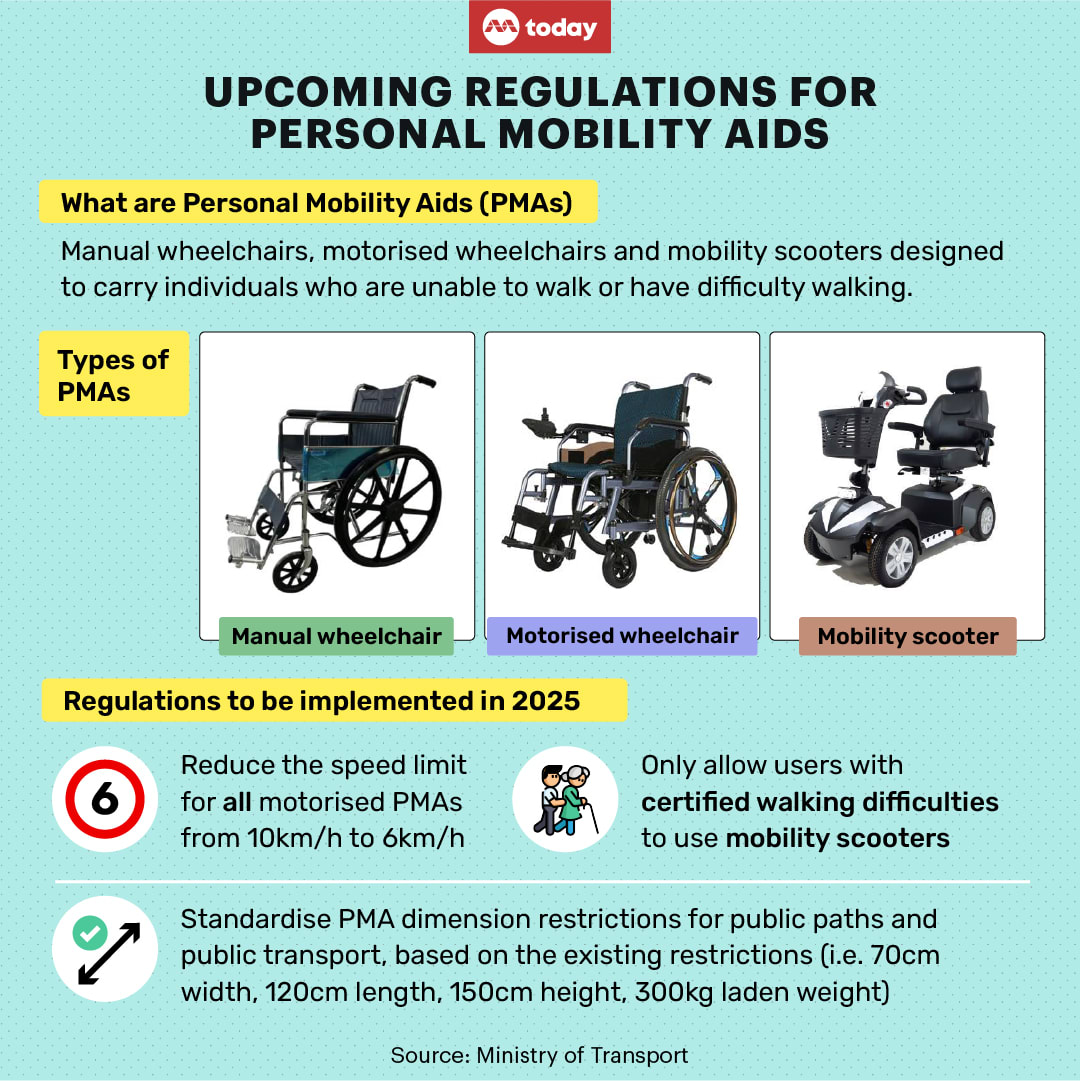 today

UPCOMING REGULATIONS FOR PERSONAL MOBILITY AIDS

What are Personal Mobility Aids (PMAs)

Manual wheelchairs, motorised wheelchairs and mobility scooters designed to carry individuals who are unable to walk or have difficulty walking.

Types of PMAs

Manual wheelchair

Motorised wheelchair

Mobility scooter

Regulations to be implemented in 2025

6

Reduce the speed limit for all motorised PMAs from 10km/h to 6km/h

Only allow users with certified walking difficulties to use mobility scooters

Standardise PMA dimension restrictions for public paths and public transport, based on the existing restrictions (i.e. 70cm width, 120cm length, 150cm height, 300kg laden weight)

Source: Ministry of Transport